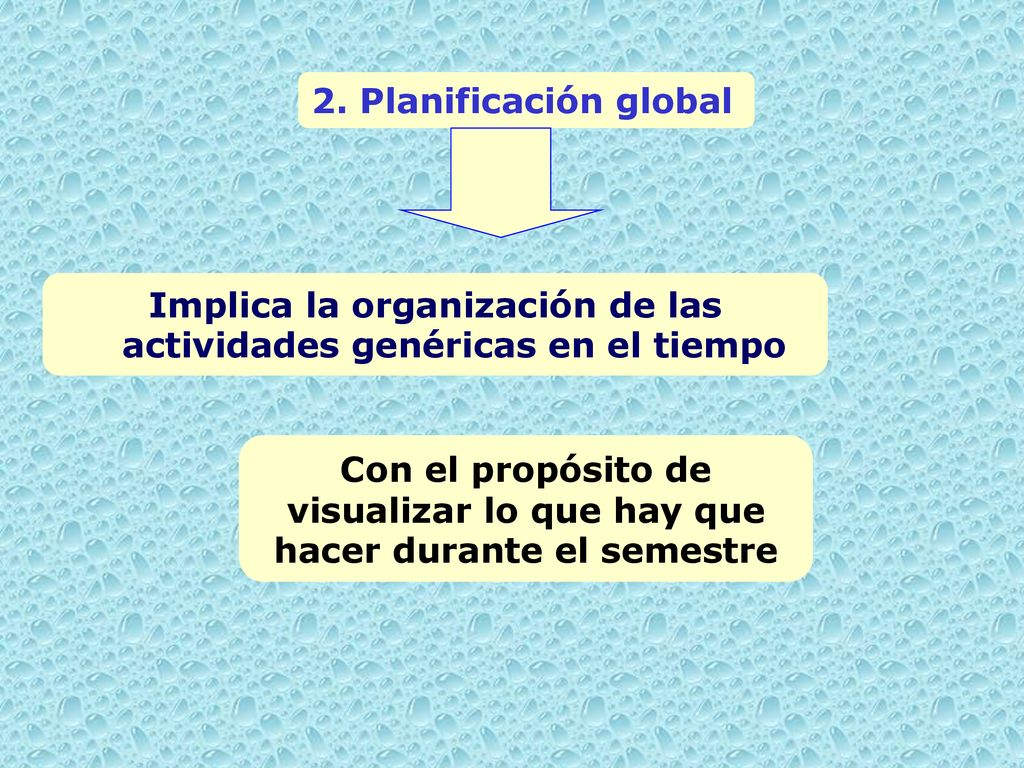 2. Planificación global

Implica la organización de las actividades genéricas en el tiempo

Con el propósito de visualizar lo que hay que hacer durante el semestre